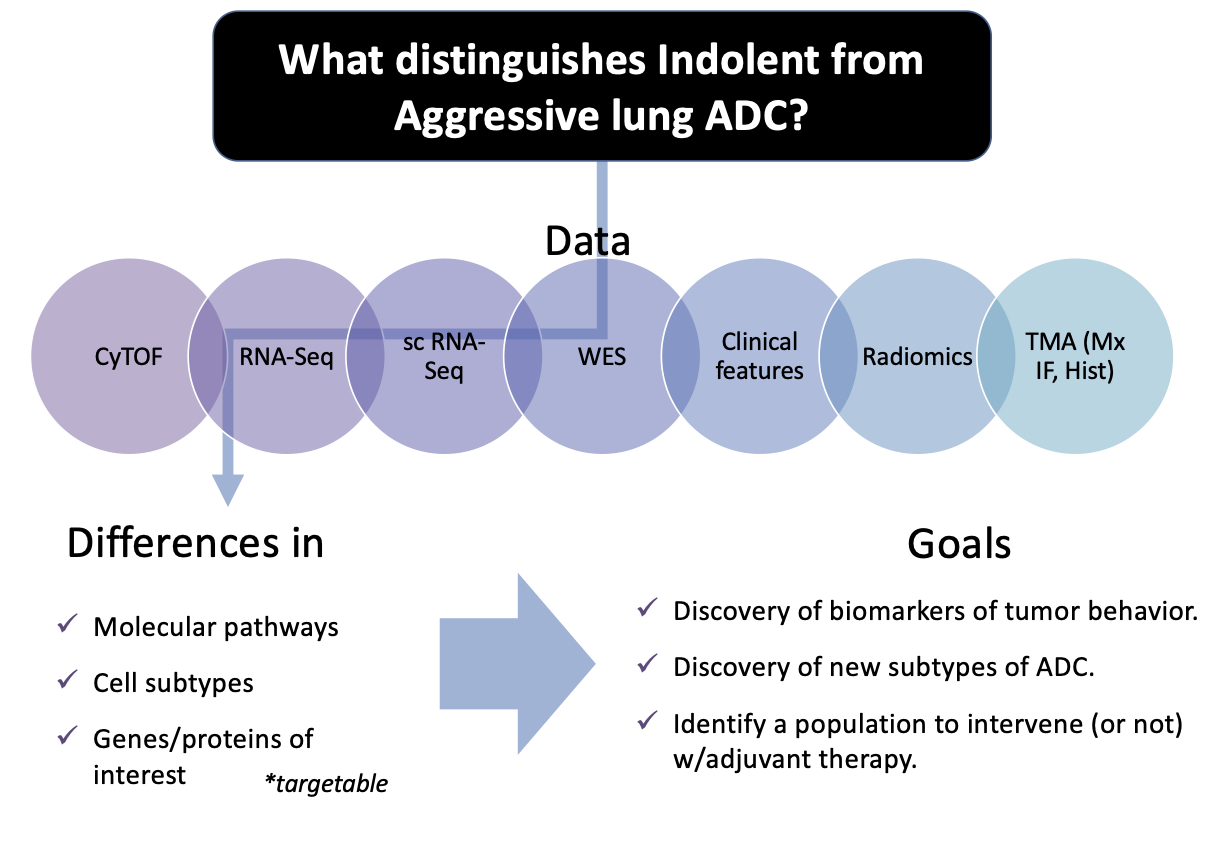 What distinguishes Indolent from Aggressive lung ADC?

Data

CyTOF

RNA-Seq

sc RNA-Seq

WES

Clinical features

Radiomics

TMA (Mx IF, Hist)

Differences in

✓ Molecular pathways
✓ Cell subtypes
✓ Genes/proteins of interest *targetable

Goals

✓ Discovery of biomarkers of tumor behavior.
✓ Discovery of new subtypes of ADC.
✓ Identify a population to intervene (or not) w/adjuvant therapy.